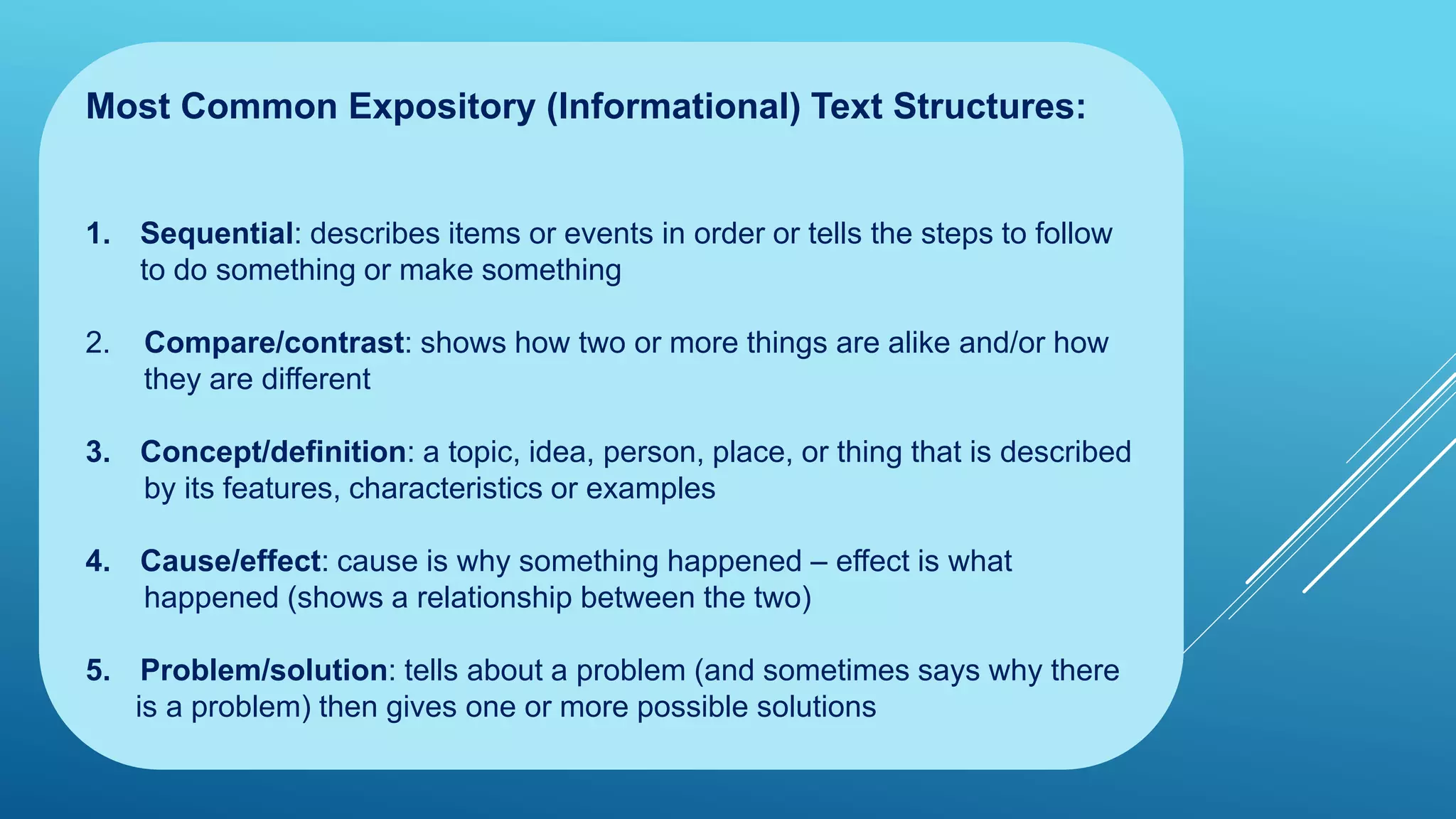 Most Common Expository (Informational) Text Structures:

1. Sequential: describes items or events in order or tells the steps to follow to do something or make something

2. Compare/contrast: shows how two or more things are alike and/or how they are different

3. Concept/definition: a topic, idea, person, place, or thing that is described by its features, characteristics or examples

4. Cause/effect: cause is why something happened – effect is what happened (shows a relationship between the two)

5. Problem/solution: tells about a problem (and sometimes says why there is a problem) then gives one or more possible solutions